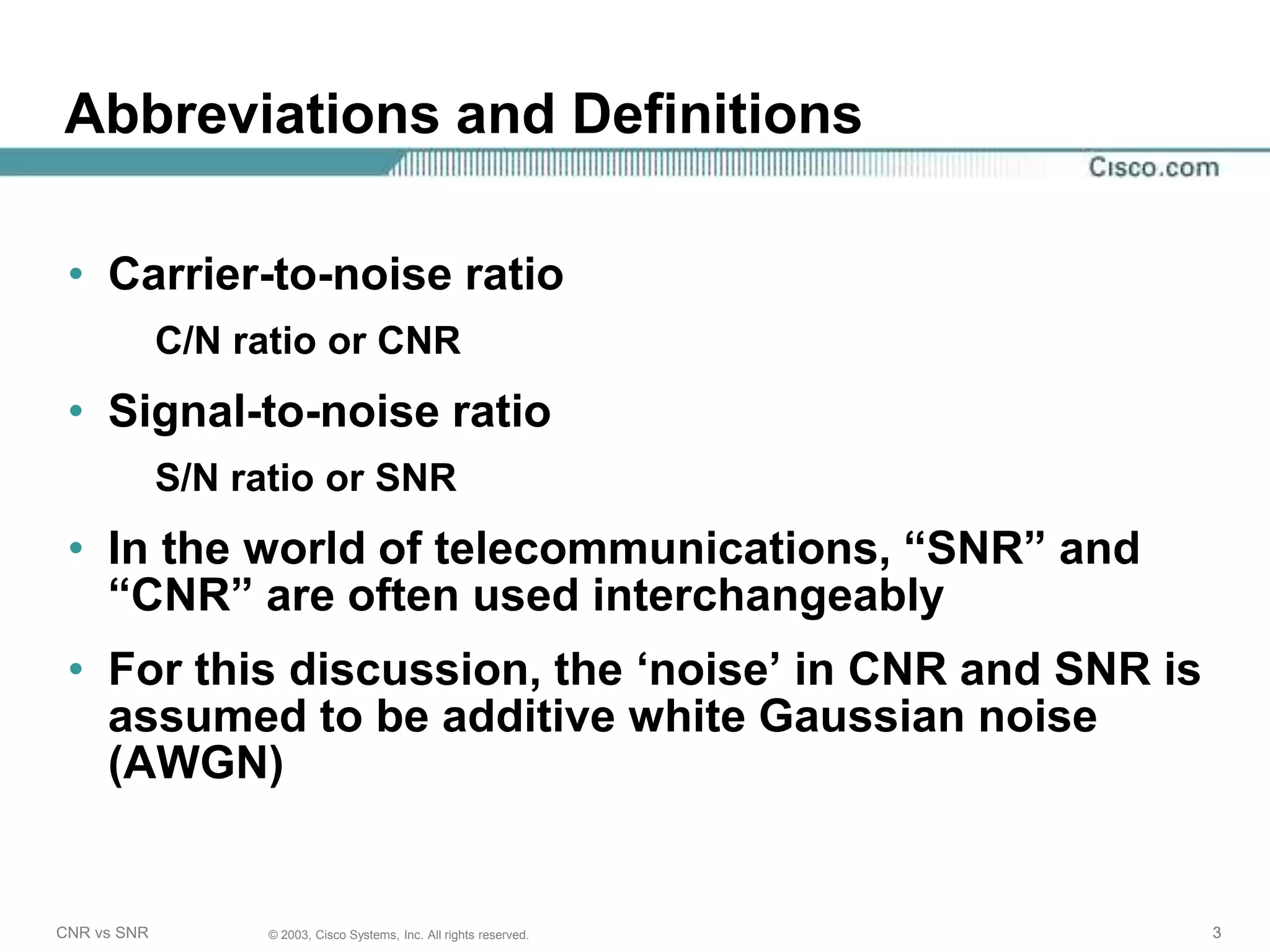 Abbreviations and Definitions

Cisco.com

• Carrier-to-noise ratio

C/N ratio or CNR

• Signal-to-noise ratio

S/N ratio or SNR

• In the world of telecommunications, “SNR” and “CNR” are often used interchangeably

• For this discussion, the ‘noise’ in CNR and SNR is assumed to be additive white Gaussian noise (AWGN)

CNR vs SNR

© 2003, Cisco Systems, Inc. All rights reserved.

3